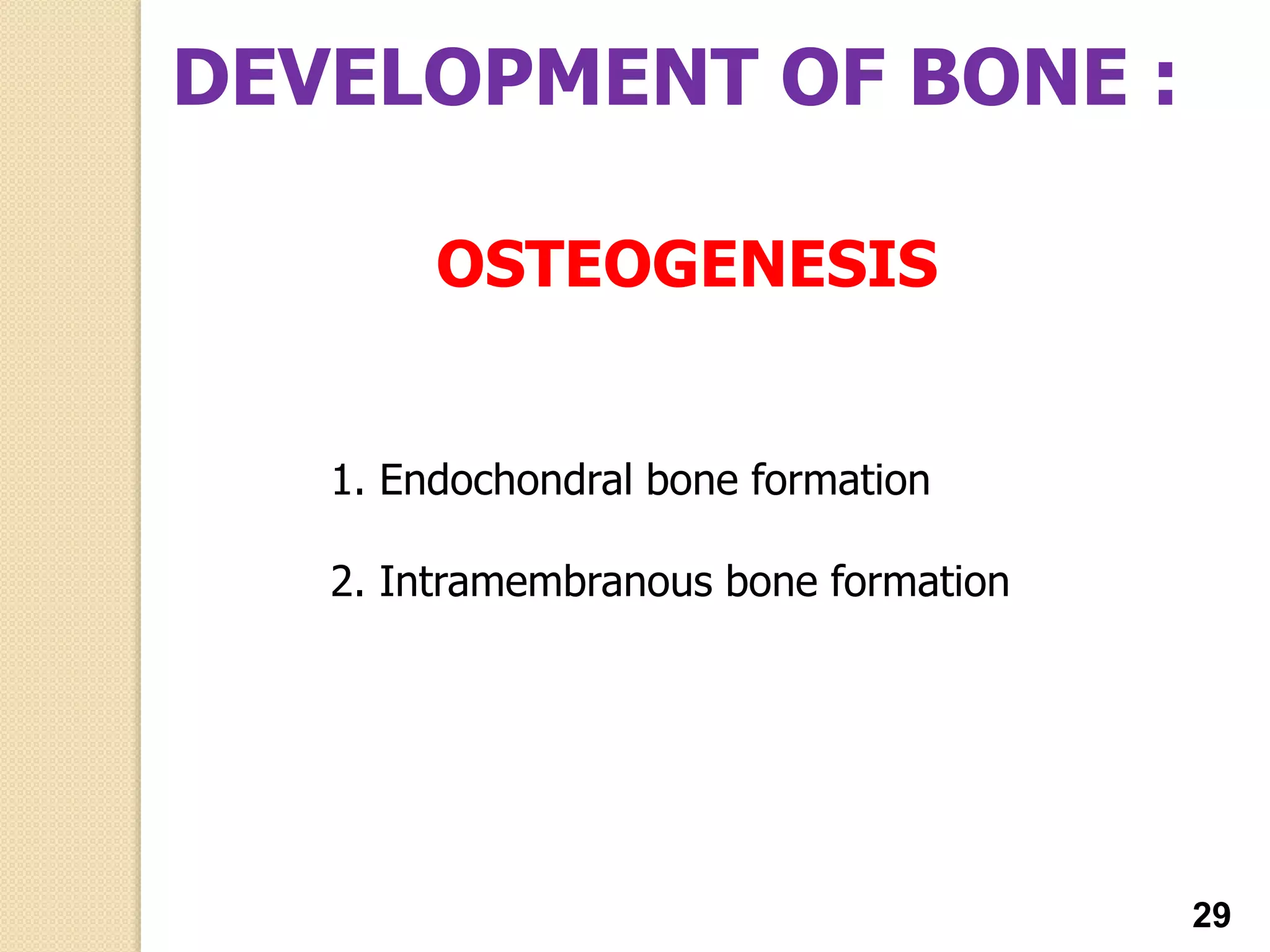 DEVELOPMENT OF BONE :

OSTEOGENESIS

1. Endochondral bone formation

2. Intramembranous bone formation

29